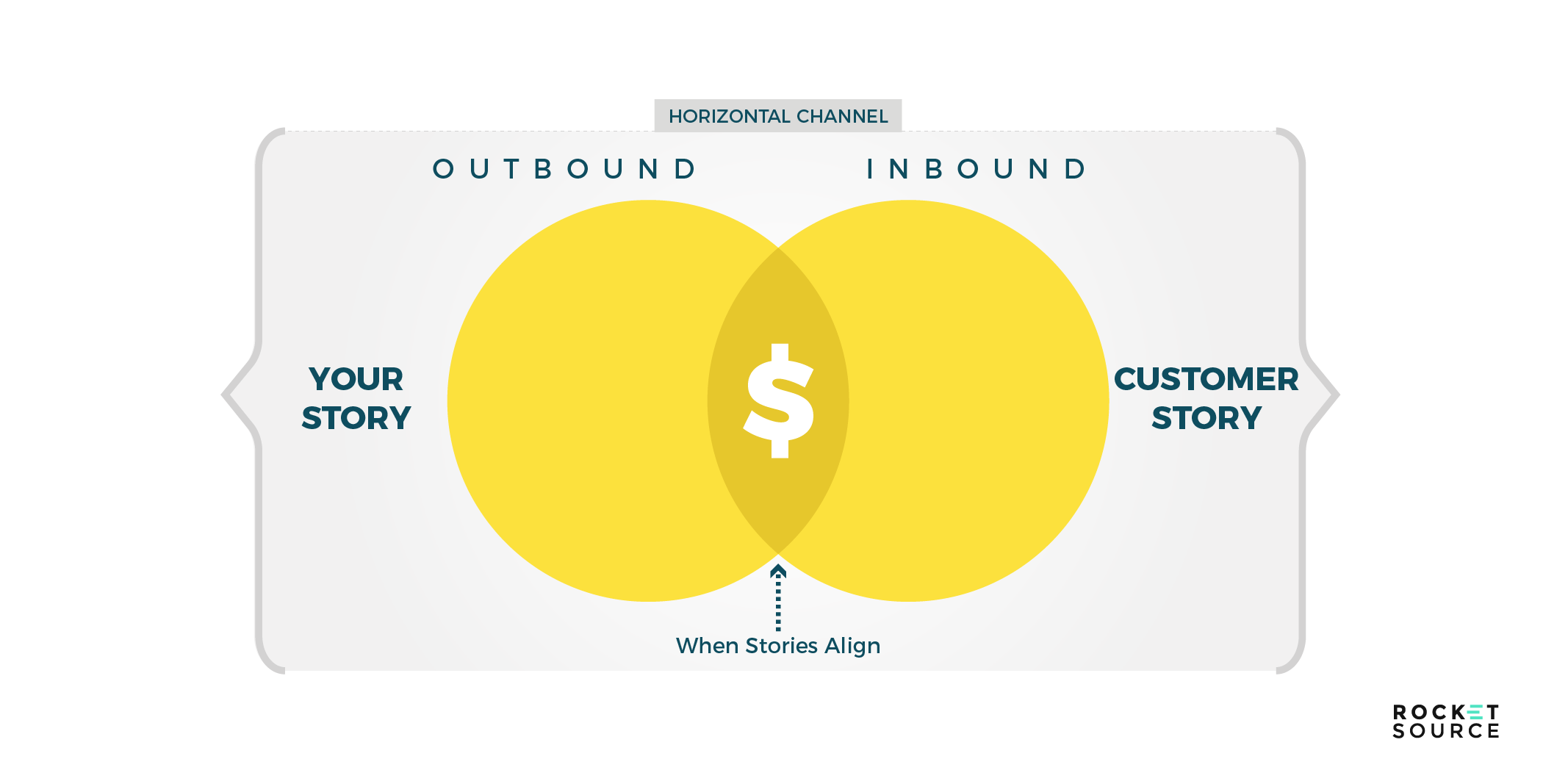 HORIZONTAL CHANNEL

OUTBOUND

INBOUND

YOUR STORY

$

CUSTOMER STORY

When Stories Align

ROCKET SOURCE